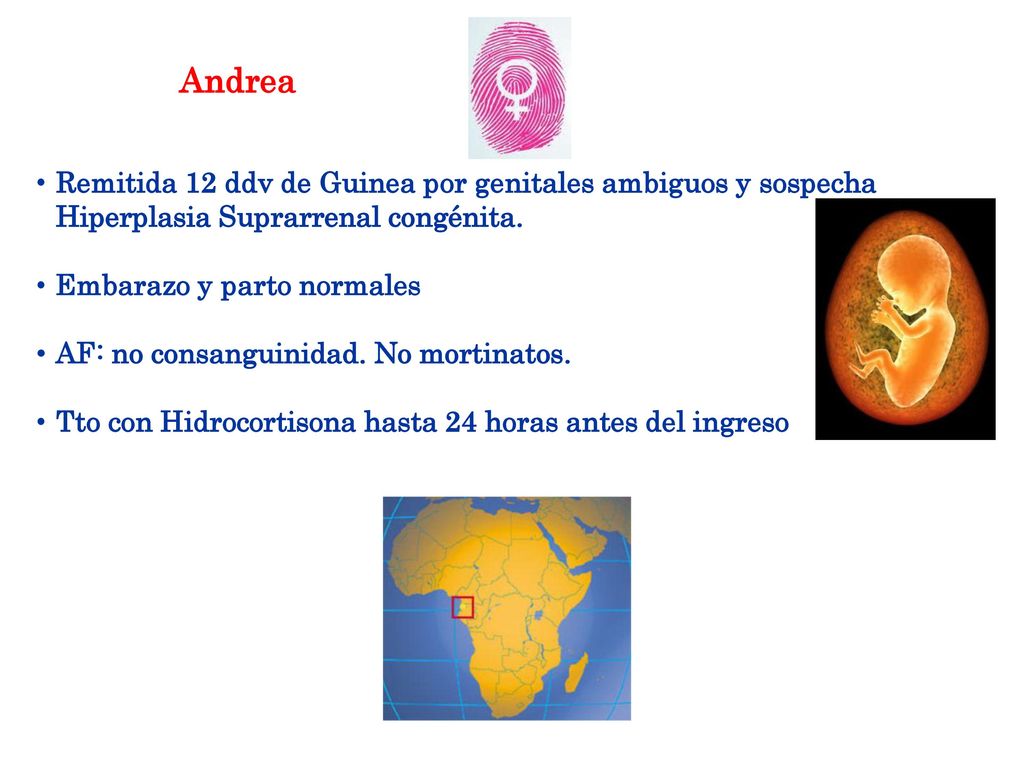 Andrea

• Remitida 12 ddv de Guinea por genitales ambiguos y sospecha Hiperplasia Suprarrenal congénita.

• Embarazo y parto normales

• AF: no consanguinidad. No mortinatos.

• Tto con Hidrocortisona hasta 24 horas antes del ingreso